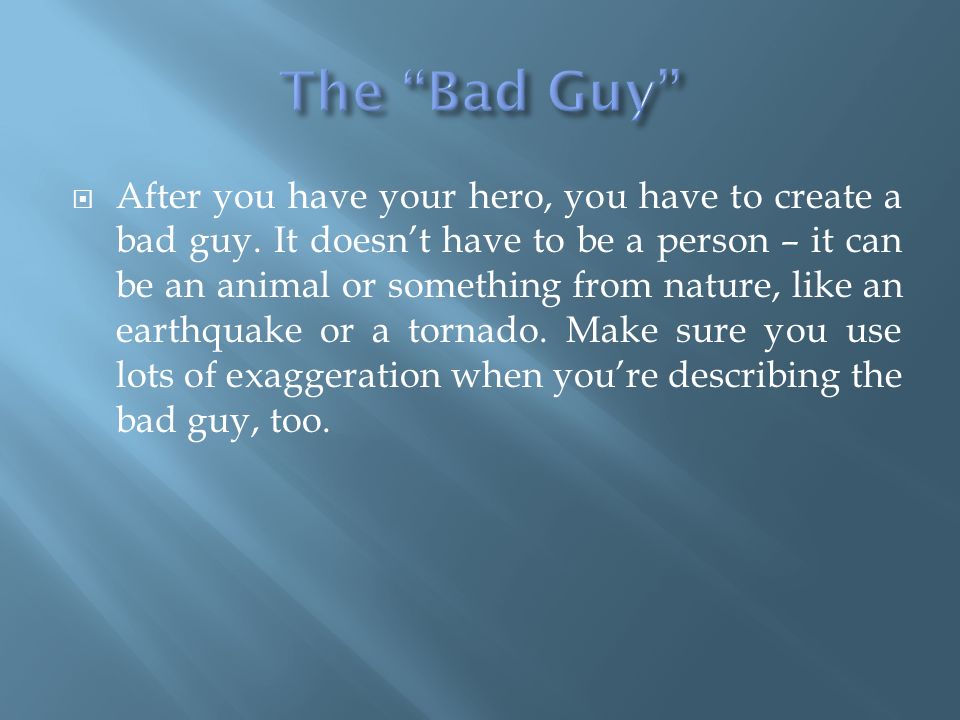 The “Bad Guy”

After you have your hero, you have to create a bad guy. It doesn’t have to be a person – it can be an animal or something from nature, like an earthquake or a tornado. Make sure you use lots of exaggeration when you’re describing the bad guy, too.